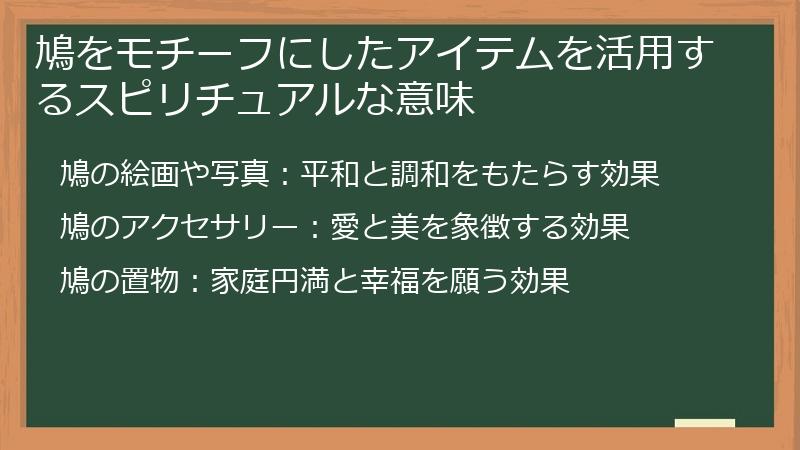 鳩をモチーフにしたアイテムを活用するスピリチュアルな意味

鳩の絵画や写真：平和と調和をもたらす効果

鳩のアクセサリー：愛と美を象徴する効果

鳩の置物：家庭円満と幸福を願う効果